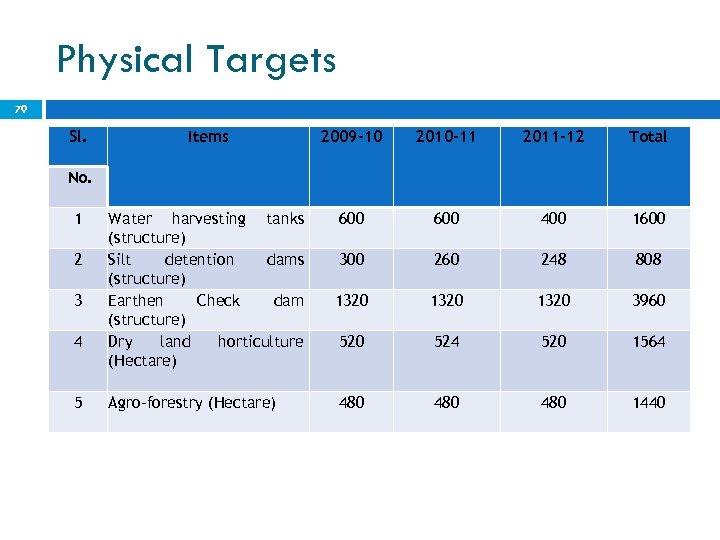 Physical Targets

79

| Sl. No. | Items | 2009-10 | 2010-11 | 2011-12 | Total |
|---|---|---|---|---|---|
| 1 | Water harvesting tanks (structure) | 600 | 600 | 400 | 1600 |
| 2 | Silt detention dams (structure) | 300 | 260 | 248 | 808 |
| 3 | Earthen Check dam (structure) | 1320 | 1320 | 1320 | 3960 |
| 4 | Dry land horticulture (Hectare) | 520 | 524 | 520 | 1564 |
| 5 | Agro-forestry (Hectare) | 480 | 480 | 480 | 1440 |